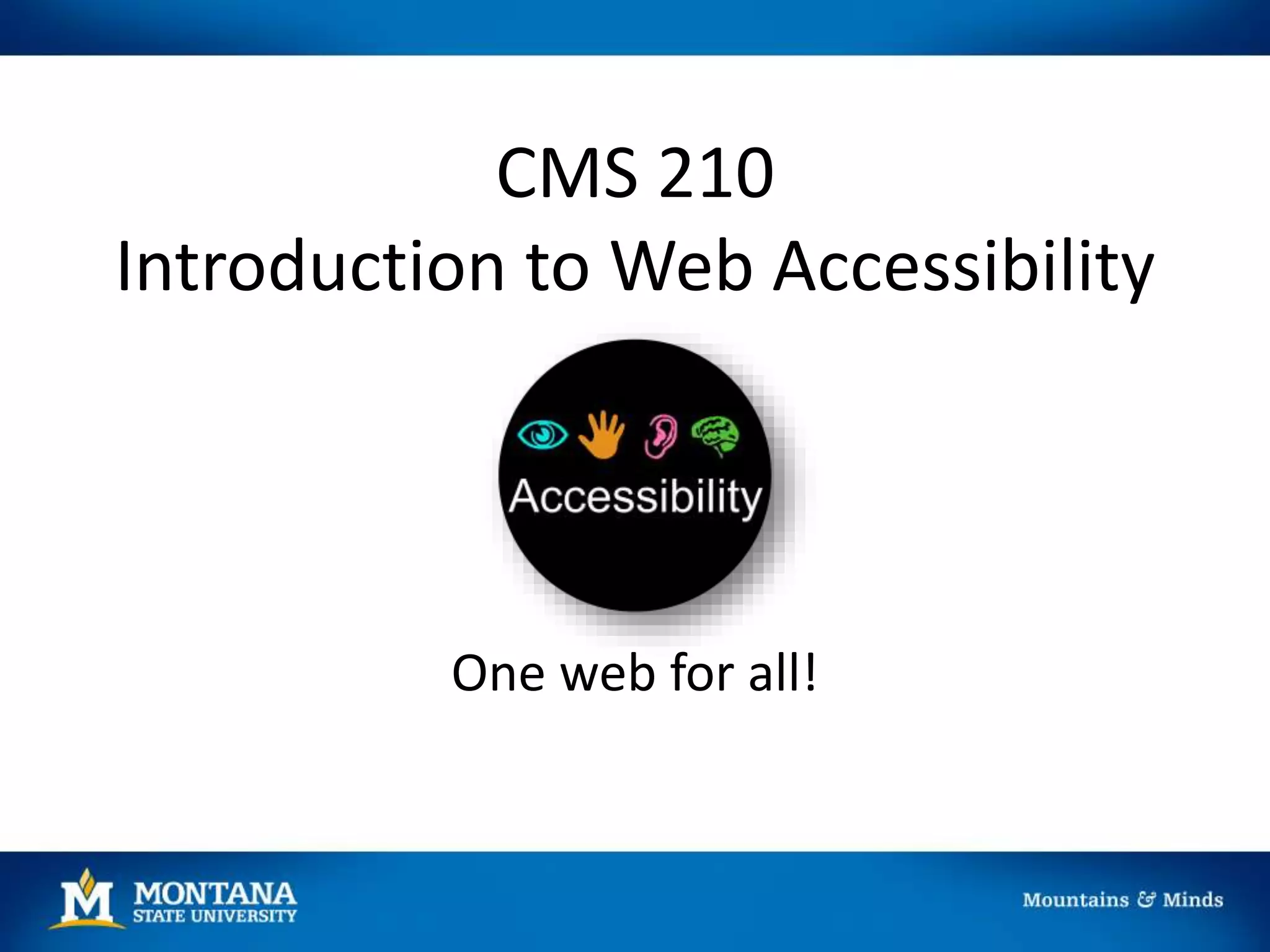 CMS 210
Introduction to Web Accessibility

Accessibility

One web for all!

M MONTANA STATE UNIVERSITY

Mountains & Minds